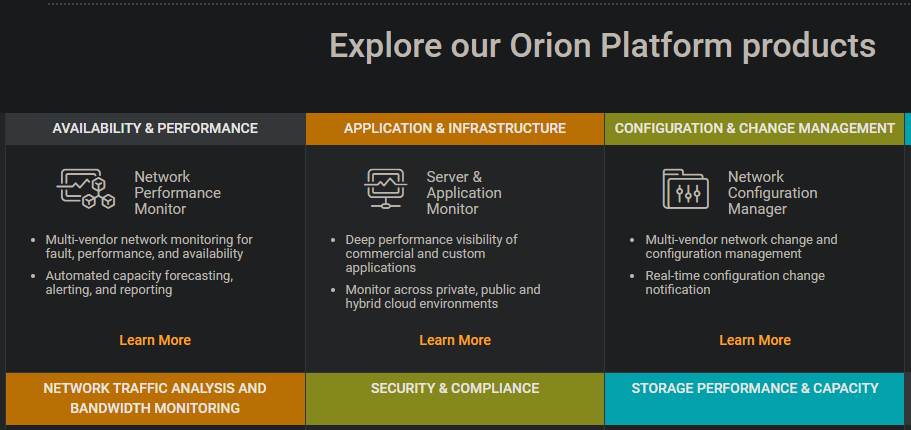 Explore our Orion Platform products

AVAILABILITY & PERFORMANCE

Network Performance Monitor

- Multi-vendor network monitoring for fault, performance, and availability
- Automated capacity forecasting, alerting, and reporting

Learn More

APPLICATION & INFRASTRUCTURE

Server & Application Monitor

- Deep performance visibility of commercial and custom applications
- Monitor across private, public and hybrid cloud environments

Learn More

CONFIGURATION & CHANGE MANAGEMENT

Network Configuration Manager

- Multi-vendor network change and configuration management
- Real-time configuration change notification

Learn More

NETWORK TRAFFIC ANALYSIS AND BANDWIDTH MONITORING

SECURITY & COMPLIANCE

STORAGE PERFORMANCE & CAPACITY